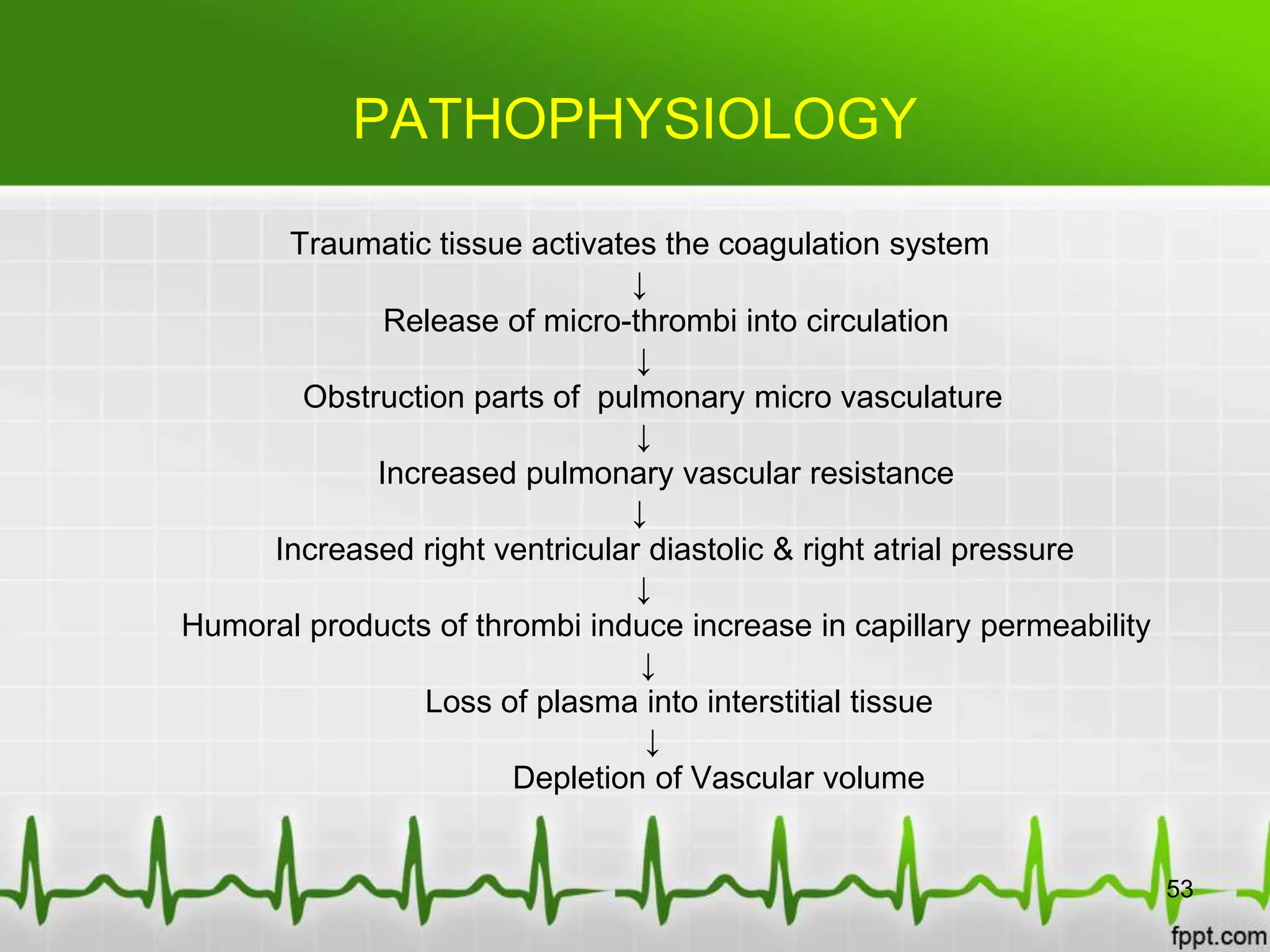 PATHOPHYSIOLOGY

Traumatic tissue activates the coagulation system
↓
Release of micro-thrombi into circulation
↓
Obstruction parts of pulmonary micro vasculature
↓
Increased pulmonary vascular resistance
↓
Increased right ventricular diastolic & right atrial pressure
↓
Humoral products of thrombi induce increase in capillary permeability
↓
Loss of plasma into interstitial tissue
↓
Depletion of Vascular volume

53

fppt.com